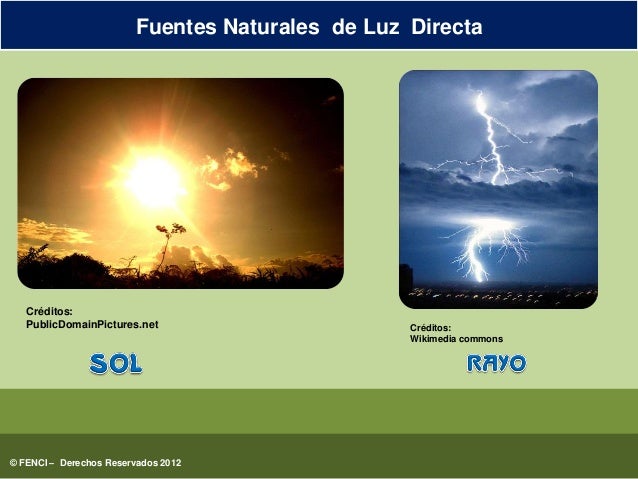 Fuentes Naturales de Luz Directa

Créditos:
PublicDomainPictures.net

SOL

Créditos:
Wikimedia commons

RAYO

© FENCI – Derechos Reservados 2012